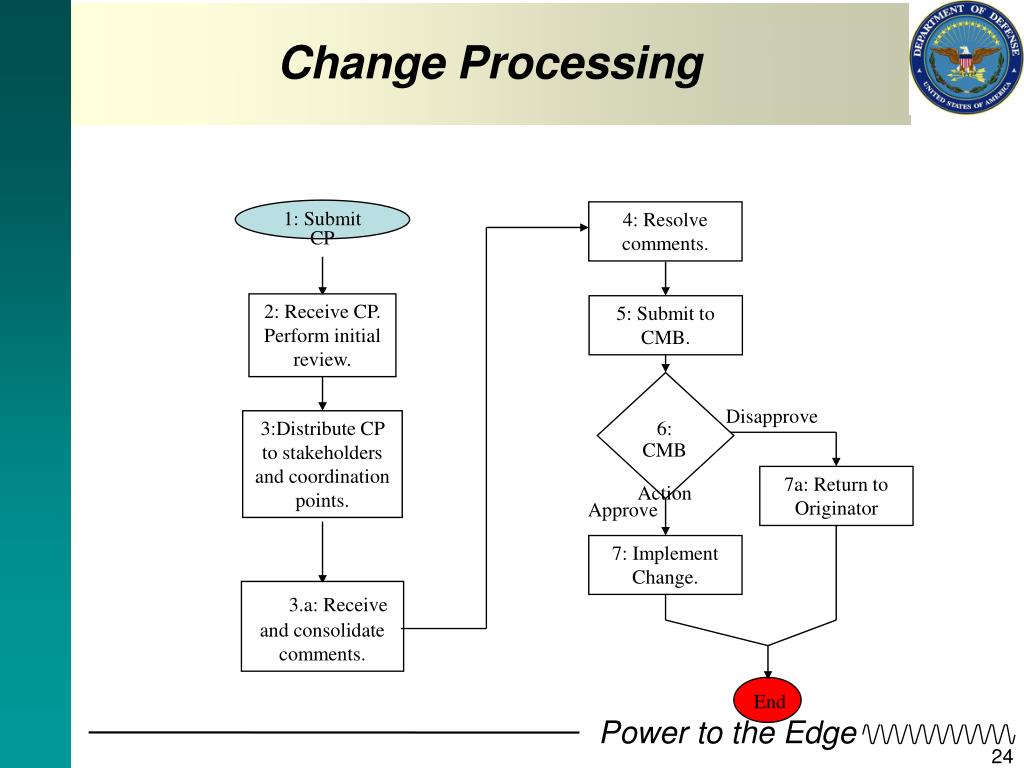 Change Processing

DEPARTMENT OF DEFENSE
UNITED STATES OF AMERICA

1: Submit CP

2: Receive CP. Perform initial review.

3:Distribute CP to stakeholders and coordination points.

3.a: Receive and consolidate comments.

4: Resolve comments.

5: Submit to CMB.

6: CMB Action

Disapprove

Approve

7a: Return to Originator

7: Implement Change.

End

Power to the Edge

24